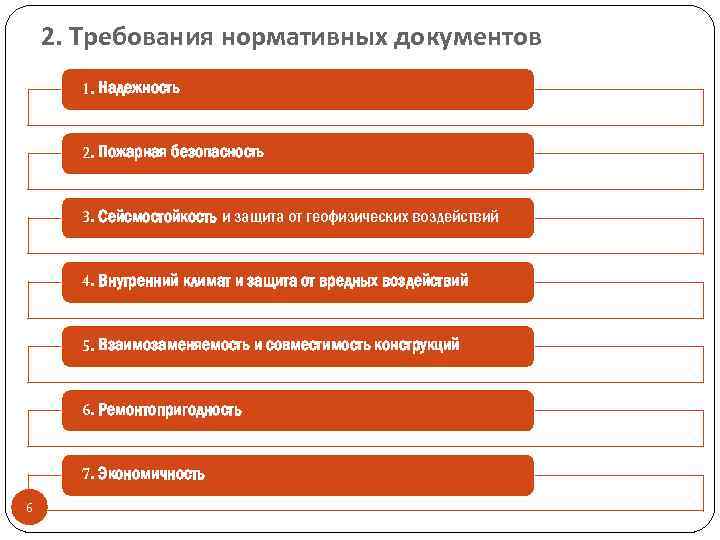 2. Требования нормативных документов

1. Надежность

2. Пожарная безопасность

3. Сейсмостойкость и защита от геофизических воздействий

4. Внутренний климат и защита от вредных воздействий

5. Взаимозаменяемость и совместимость конструкций

6. Ремонтопригодность

7. Экономичность

6